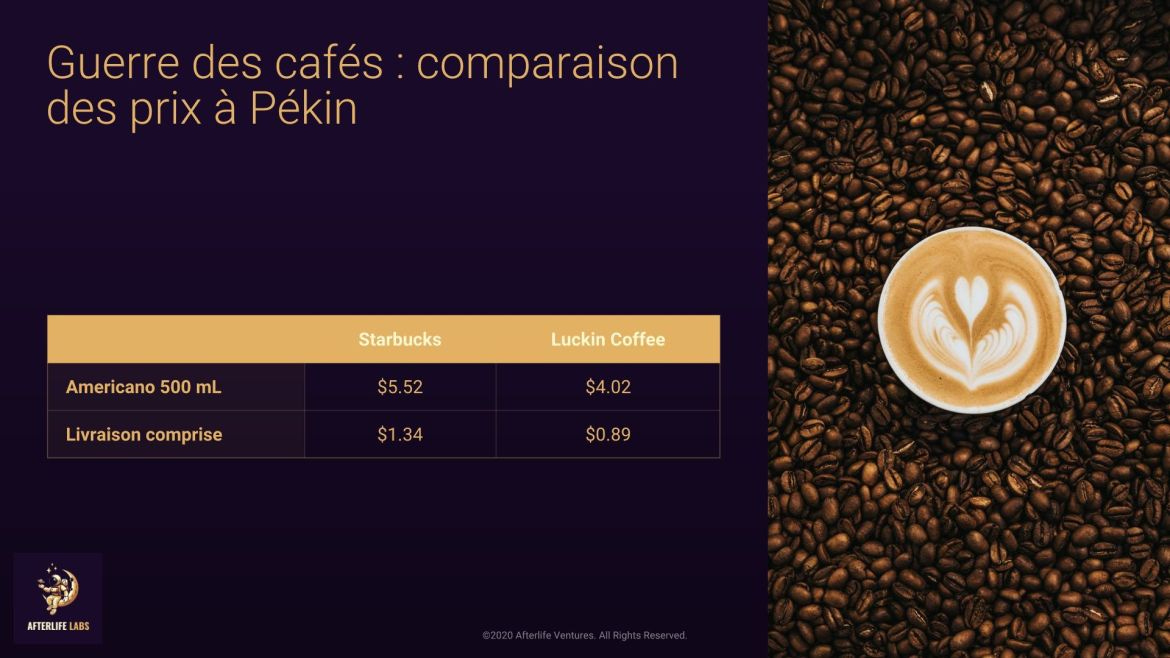 Guerre des cafés : comparaison des prix à Pékin

| | Starbucks | Luckin Coffee |
|---|---|---|
| Americano 500 mL | \$5.52 | \$4.02 |
| Livraison comprise | \$1.34 | \$0.89 |

AFTERLIFE LABS

©2020 Afterlife Ventures. All Rights Reserved.